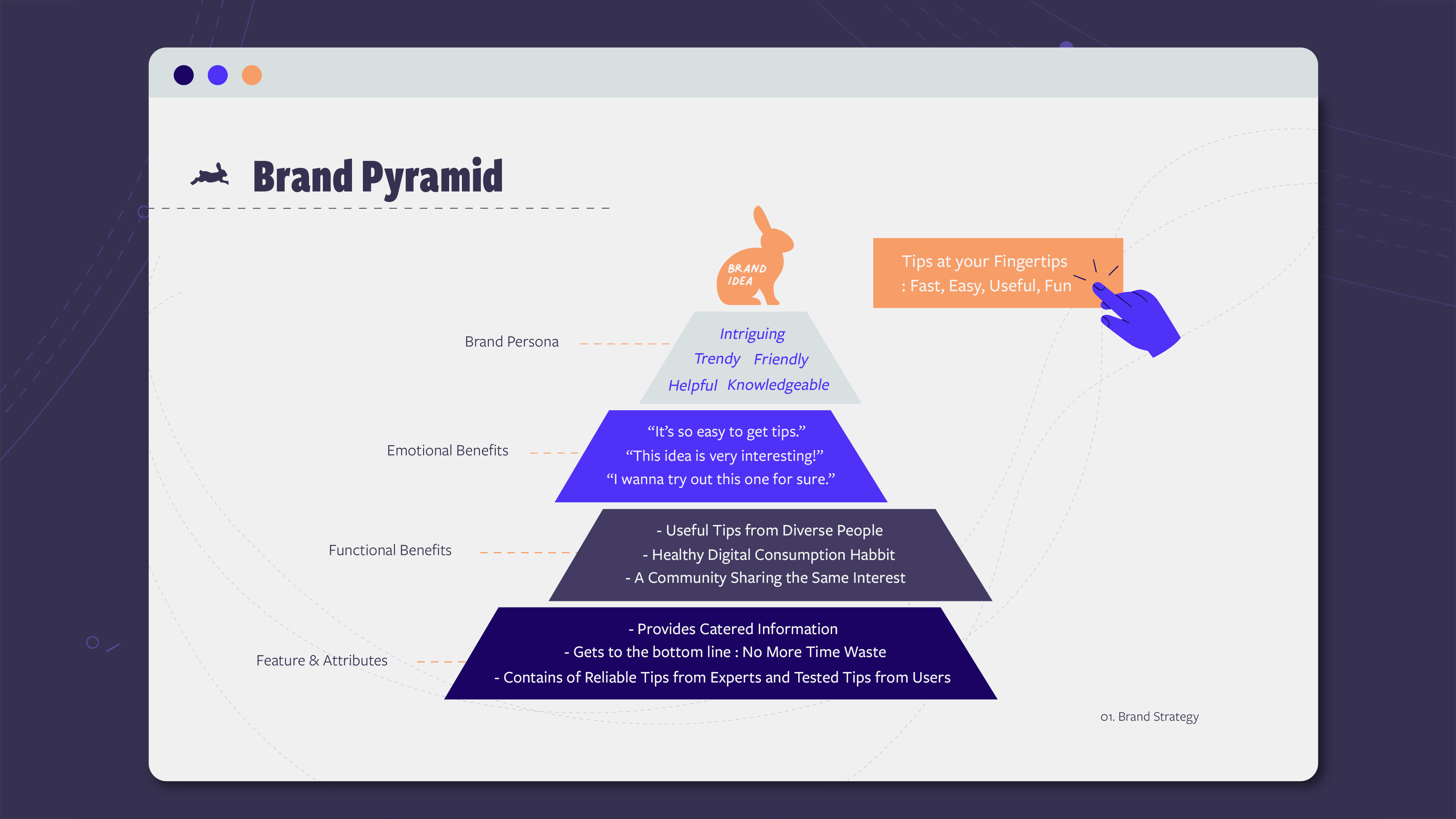 Brand Pyramid

BRAND IDEA

Tips at your Fingertips
: Fast, Easy, Useful, Fun

Brand Persona

Intriguing
Trendy Friendly
Helpful Knowledgeable

Emotional Benefits

“It’s so easy to get tips.”
“This idea is very interesting!”
“I wanna try out this one for sure.”

Functional Benefits

- Useful Tips from Diverse People
- Healthy Digital Consumption Habbit
- A Community Sharing the Same Interest

Feature & Attributes

- Provides Catered Information
- Gets to the bottom line : No More Time Waste
- Contains of Reliable Tips from Experts and Tested Tips from Users

01. Brand Strategy